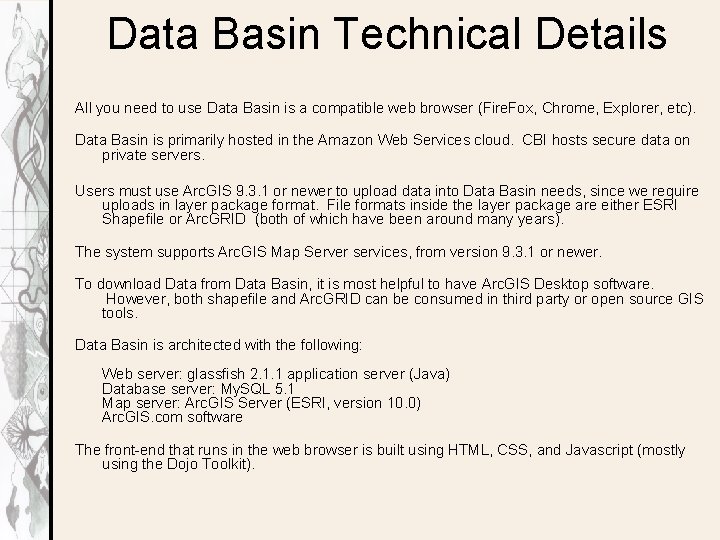 Data Basin Technical Details

All you need to use Data Basin is a compatible web browser (FireFox, Chrome, Explorer, etc).

Data Basin is primarily hosted in the Amazon Web Services cloud. CBI hosts secure data on private servers.

Users must use ArcGIS 9.3.1 or newer to upload data into Data Basin needs, since we require uploads in layer package format. File formats inside the layer package are either ESRI Shapefile or ArcGRID (both of which have been around many years).

The system supports ArcGIS Map Server services, from version 9.3.1 or newer.

To download Data from Data Basin, it is most helpful to have ArcGIS Desktop software. However, both shapefile and ArcGRID can be consumed in third party or open source GIS tools.

Data Basin is architected with the following:

Web server: glassfish 2.1.1 application server (Java)
Database server: MySQL 5.1
Map server: ArcGIS Server (ESRI, version 10.0)
ArcGIS.com software

The front-end that runs in the web browser is built using HTML, CSS, and Javascript (mostly using the Dojo Toolkit).